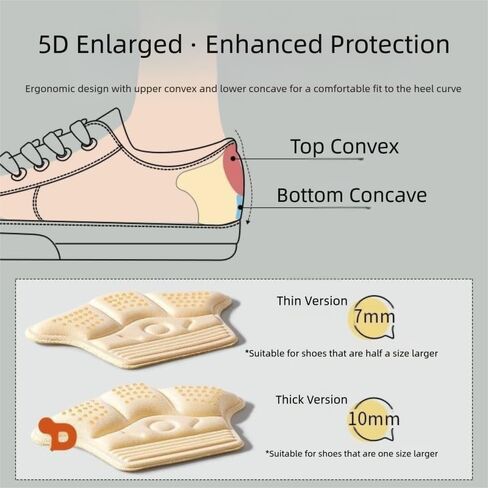 5D Enlarged · Enhanced Protection

Ergonomic design with upper convex and lower concave for a comfortable fit to the heel curve

Top Convex

Bottom Concave

Thin Version
7mm
*Suitable for shoes that are half a size larger

Thick Version
10mm
*Suitable for shoes that are one size larger